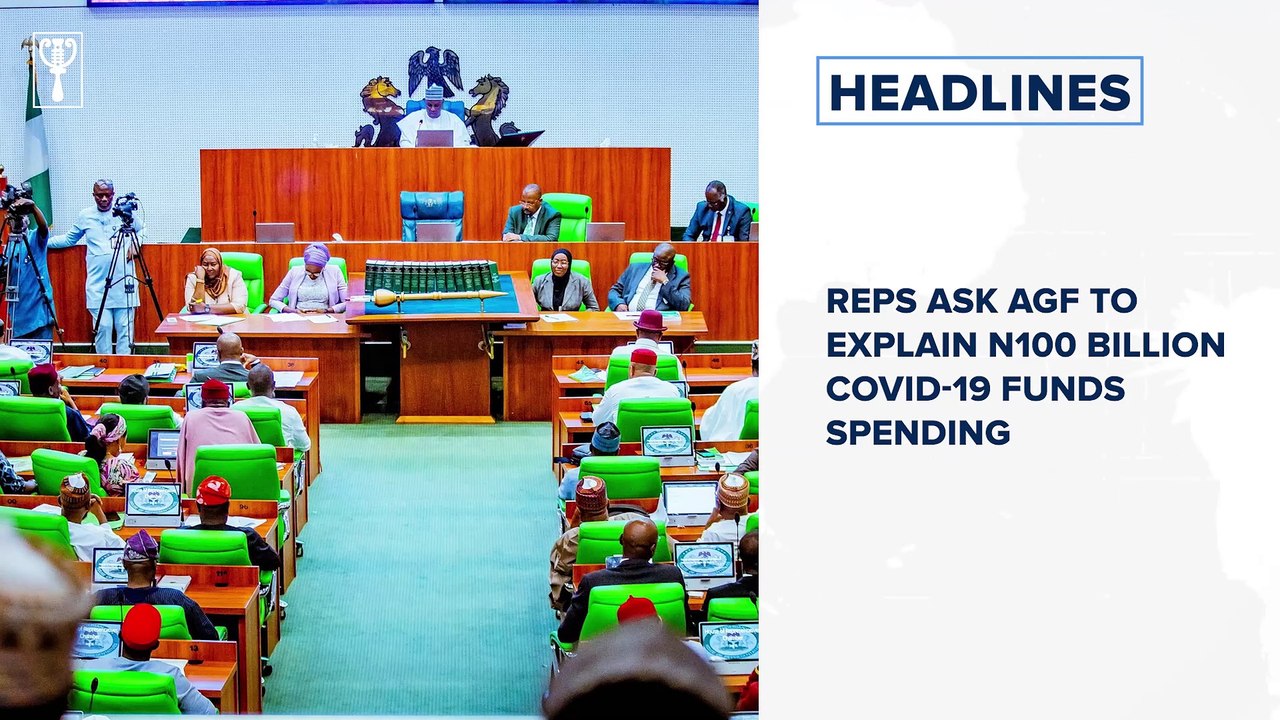 HEADLINES

REPS ASK AGF TO EXPLAIN N100 BILLION COVID-19 FUNDS SPENDING